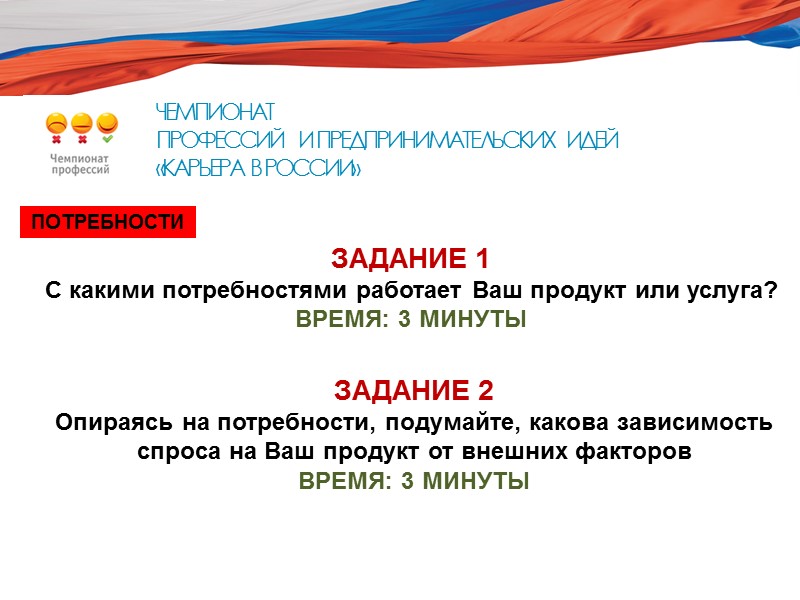 Чемпионат профессий

ЧЕМПИОНАТ
ПРОФЕССИЙ И ПРЕДПРИНИМАТЕЛЬСКИХ ИДЕЙ
«КАРЬЕРА В РОССИИ»

ПОТРЕБНОСТИ

ЗАДАНИЕ 1
С какими потребностями работает Ваш продукт или услуга?
ВРЕМЯ: 3 МИНУТЫ

ЗАДАНИЕ 2
Опираясь на потребности, подумайте, какова зависимость спроса на Ваш продукт от внешних факторов
ВРЕМЯ: 3 МИНУТЫ